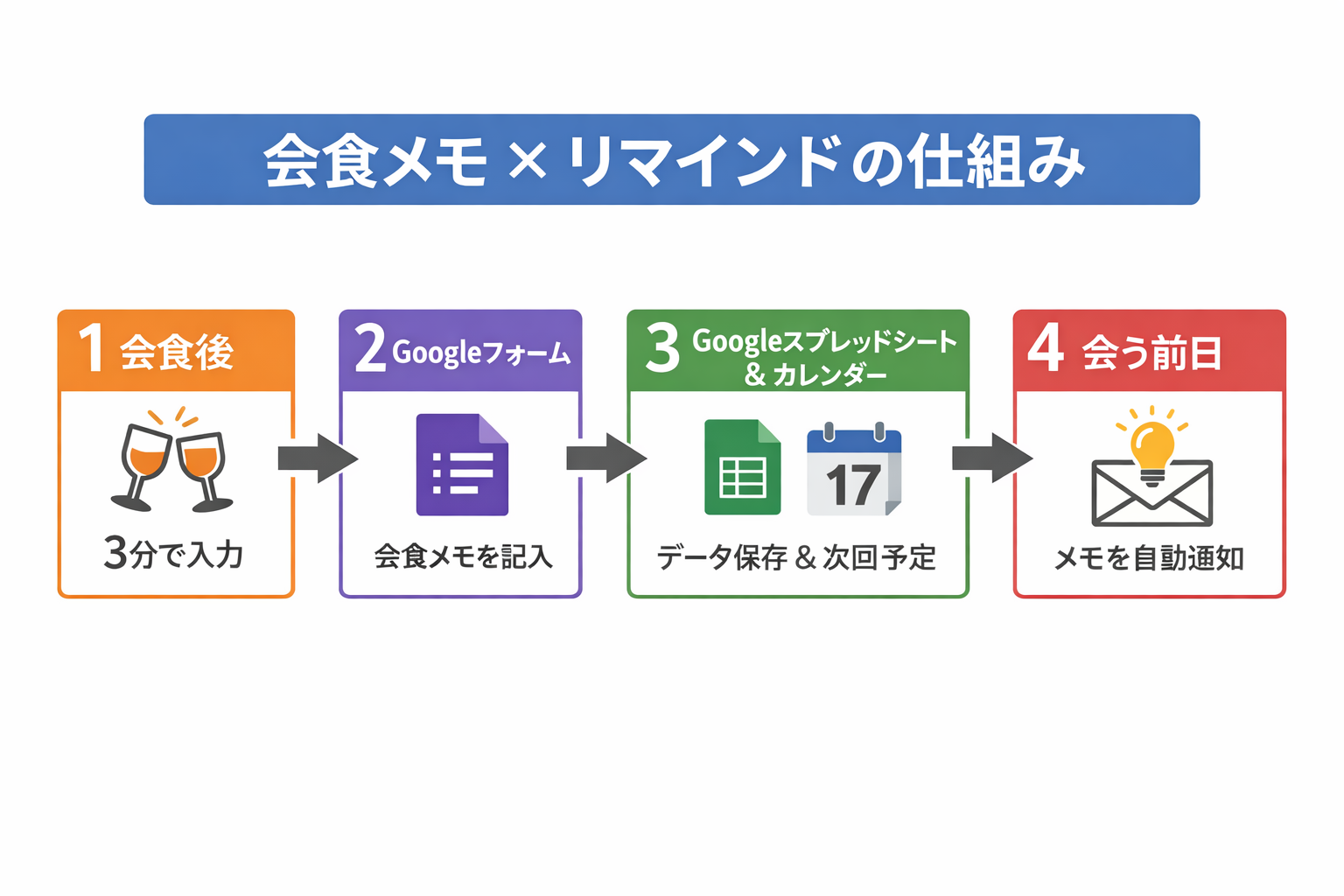 会食メモ × リマインドの仕組み

1 会食後

3分で入力

2 Googleフォーム

会食メモを記入

3 Googleスプレッドシート & カレンダー

17

データ保存 & 次回予定

4 会う前日

メモを自動通知